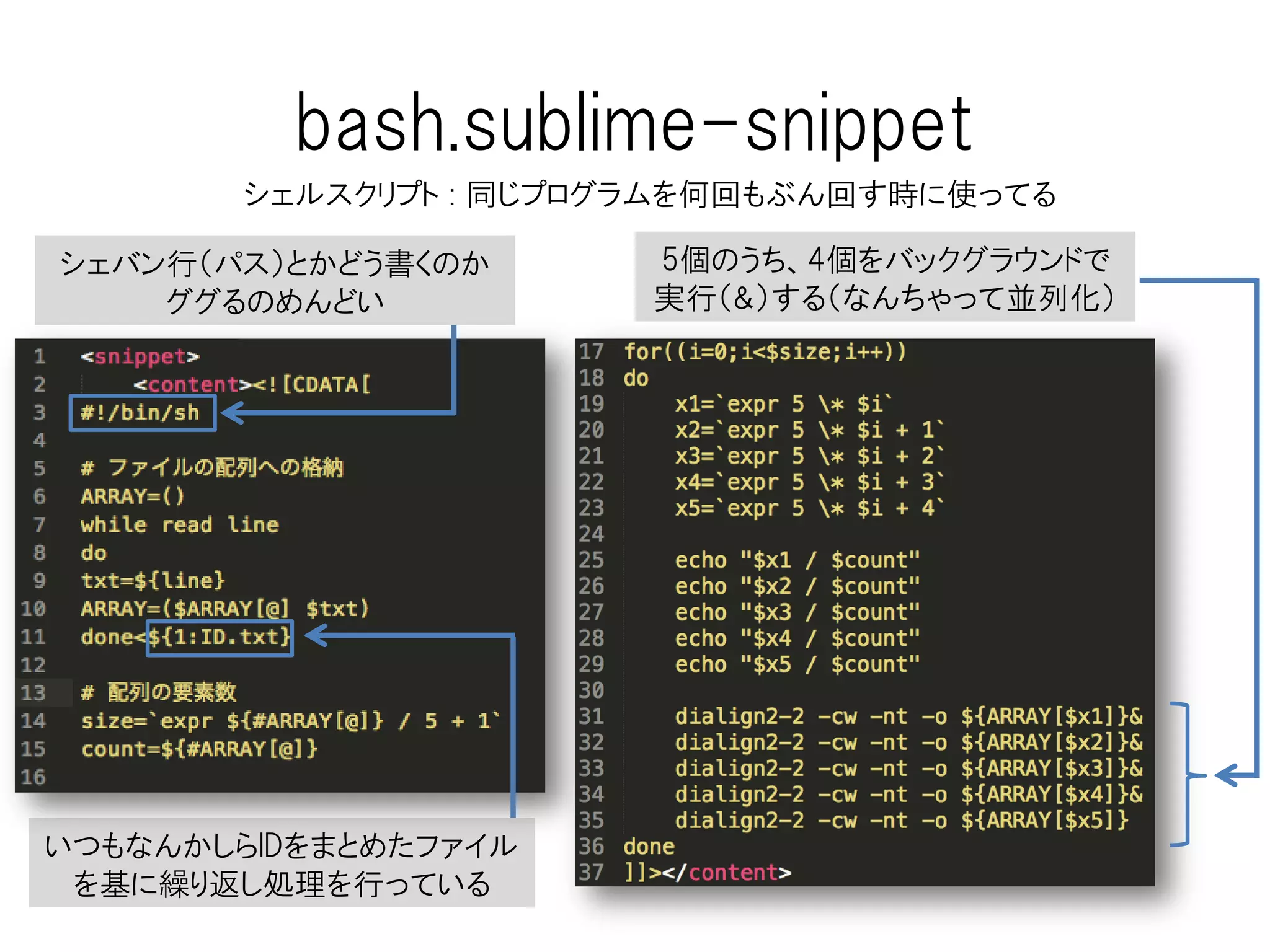 bash.sublime-snippet

シェルスクリプト：同じプログラムを何回もぶん回す時に使ってる

シェバン行（パス）とかどう書くのかググるのめんどい

5個のうち、4個をバックグラウンドで実行（&）する（なんちゃって並列化）

1 <snippet>
2 <content><![CDATA[
3 #!/bin/sh
4
5 # ファイルの配列への格納
6 ARRAY=()
7 while read line
8 do
9 txt=${line}
10 ARRAY=($ARRAY[@] $txt)
11 done<${1:ID.txt}
12
13 # 配列の要素数
14 size=`expr ${#ARRAY[@]} / 5 + 1`
15 count=${#ARRAY[@]}
16

17 for((i=0;i<$size;i++))
18 do
19 x1=`expr 5 \* $i`
20 x2=`expr 5 \* $i + 1`
21 x3=`expr 5 \* $i + 2`
22 x4=`expr 5 \* $i + 3`
23 x5=`expr 5 \* $i + 4`
24
25 echo "$x1 / $count"
26 echo "$x2 / $count"
27 echo "$x3 / $count"
28 echo "$x4 / $count"
29 echo "$x5 / $count"
30
31 dialign2-2 -cw -nt -o ${ARRAY[$x1]}&
32 dialign2-2 -cw -nt -o ${ARRAY[$x2]}&
33 dialign2-2 -cw -nt -o ${ARRAY[$x3]}&
34 dialign2-2 -cw -nt -o ${ARRAY[$x4]}&
35 dialign2-2 -cw -nt -o ${ARRAY[$x5]}
36 done
37 ]]></content>

いつもなんかしらIDをまとめたファイルを基に繰り返し処理を行っている